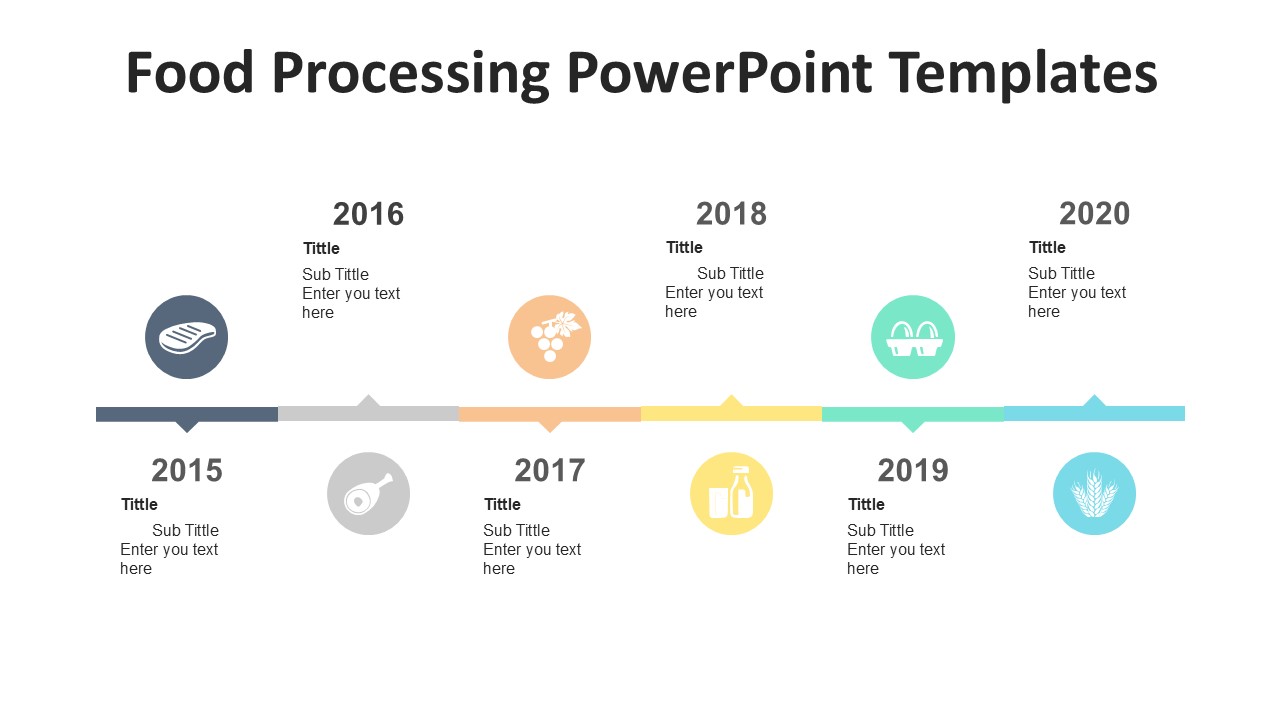 Food Processing PowerPoint Templates

2015
Tittle
Sub Tittle
Enter you text here

2016
Tittle
Sub Tittle
Enter you text here

2017
Tittle
Sub Tittle
Enter you text here

2018
Tittle
Sub Tittle
Enter you text here

2019
Tittle
Sub Tittle
Enter you text here

2020
Tittle
Sub Tittle
Enter you text here